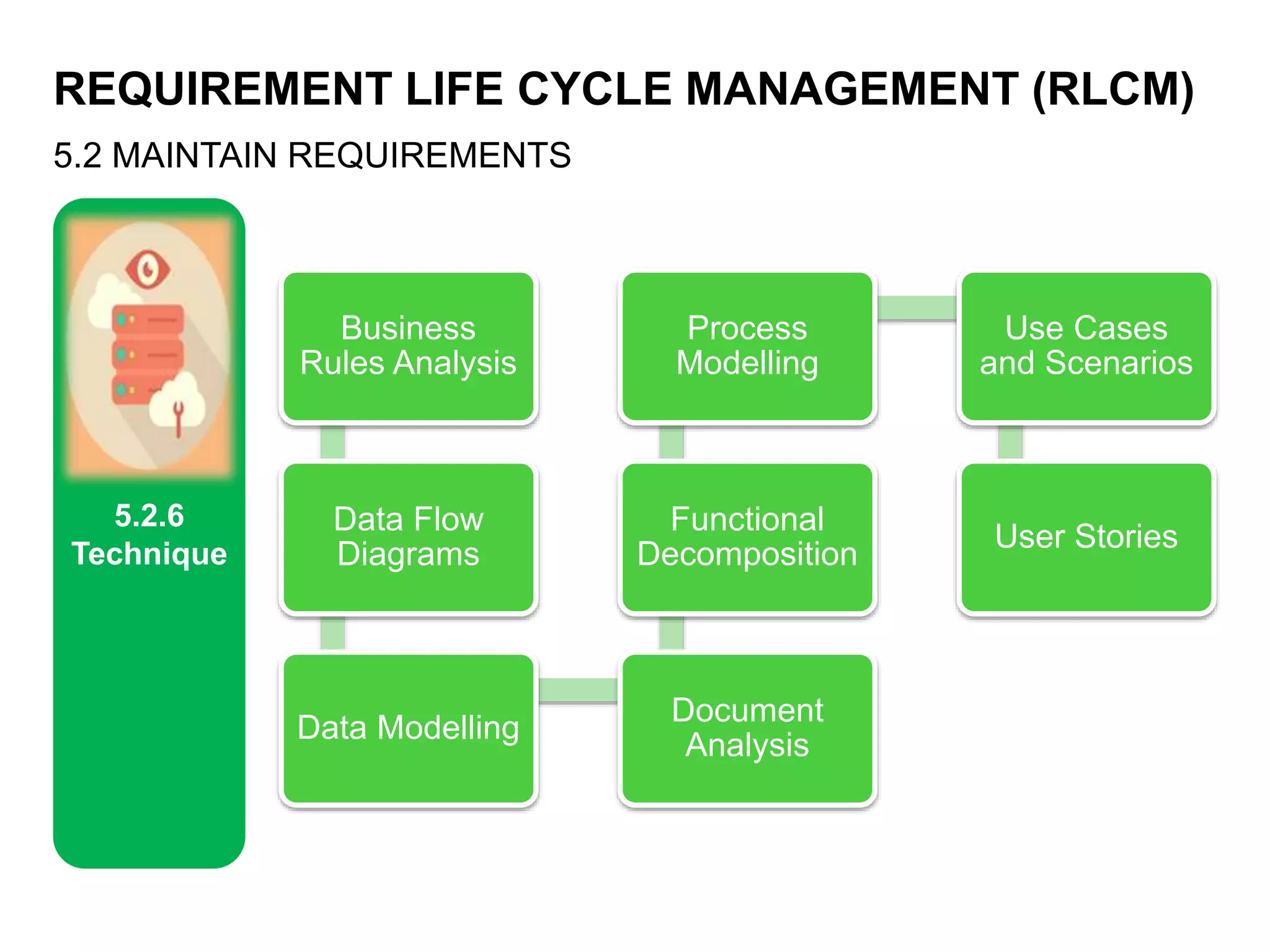 REQUIREMENT LIFE CYCLE MANAGEMENT (RLCM)

5.2 MAINTAIN REQUIREMENTS

5.2.6 Technique

Business Rules Analysis

Data Flow Diagrams

Data Modelling

Document Analysis

Functional Decomposition

Process Modelling

Use Cases and Scenarios

User Stories